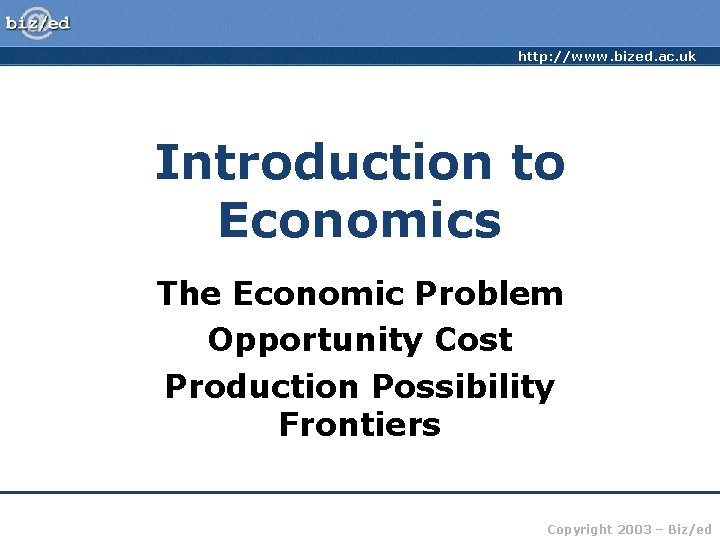 biz/ed

http://www.bized.ac.uk

Introduction to Economics

The Economic Problem
Opportunity Cost
Production Possibility Frontiers

Copyright 2003 – Biz/ed